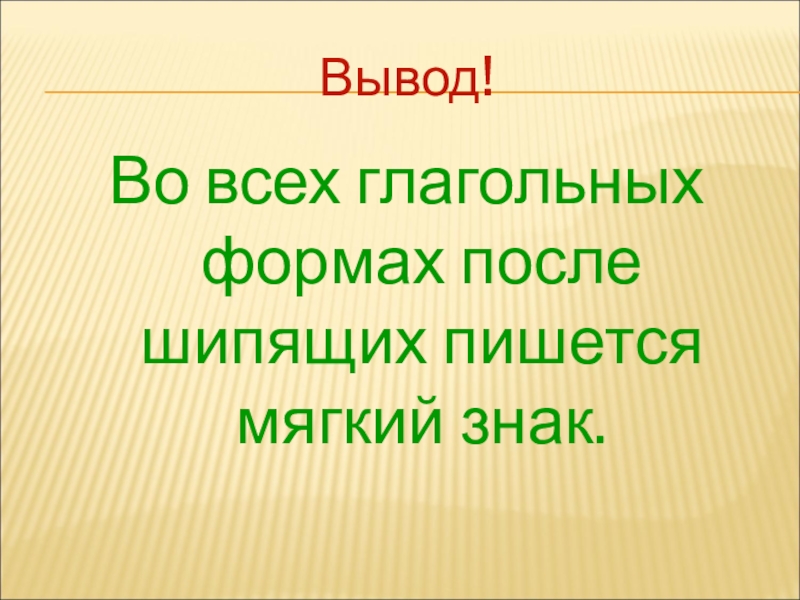 Вывод!

Во всех глагольных формах после шипящих пишется мягкий знак.